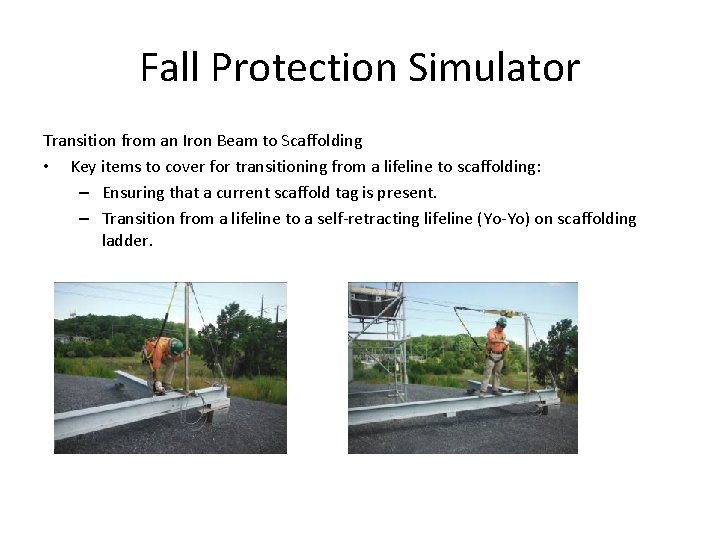 Fall Protection Simulator

Transition from an Iron Beam to Scaffolding

• Key items to cover for transitioning from a lifeline to scaffolding:
  – Ensuring that a current scaffold tag is present.
  – Transition from a lifeline to a self-retracting lifeline (Yo-Yo) on scaffolding ladder.